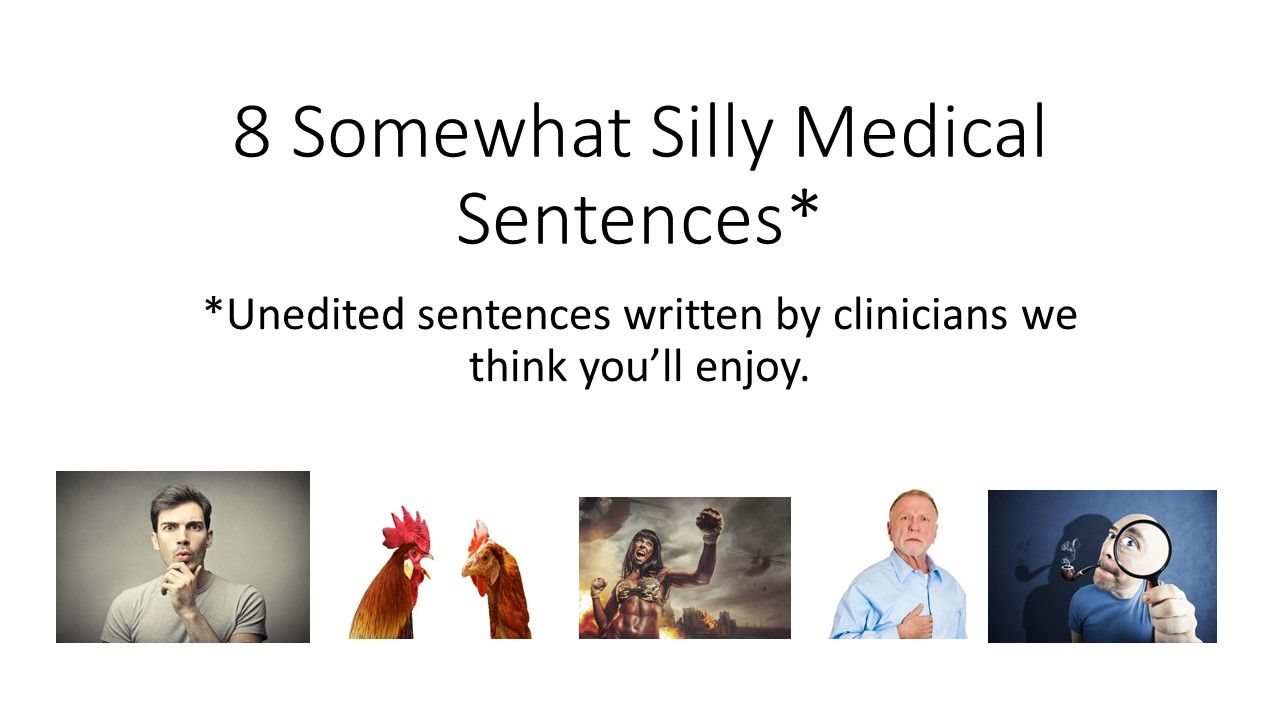 8 Somewhat Silly Medical Sentences*

*Unedited sentences written by clinicians we think you'll enjoy.